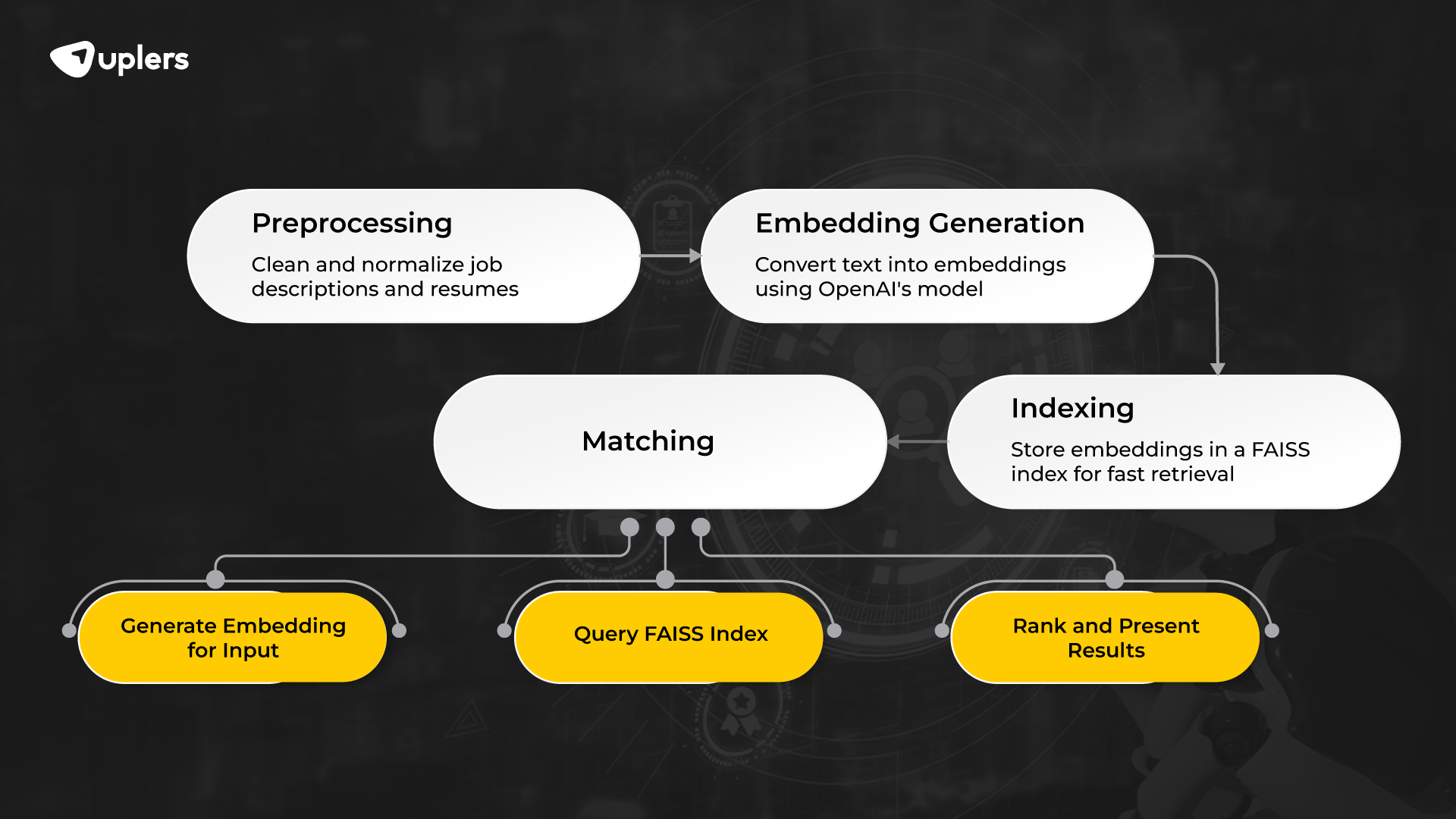 uplers

Preprocessing
Clean and normalize job descriptions and resumes

Embedding Generation
Convert text into embeddings using OpenAI's model

Indexing
Store embeddings in a FAISS index for fast retrieval

Matching

Generate Embedding for Input

Query FAISS Index

Rank and Present Results